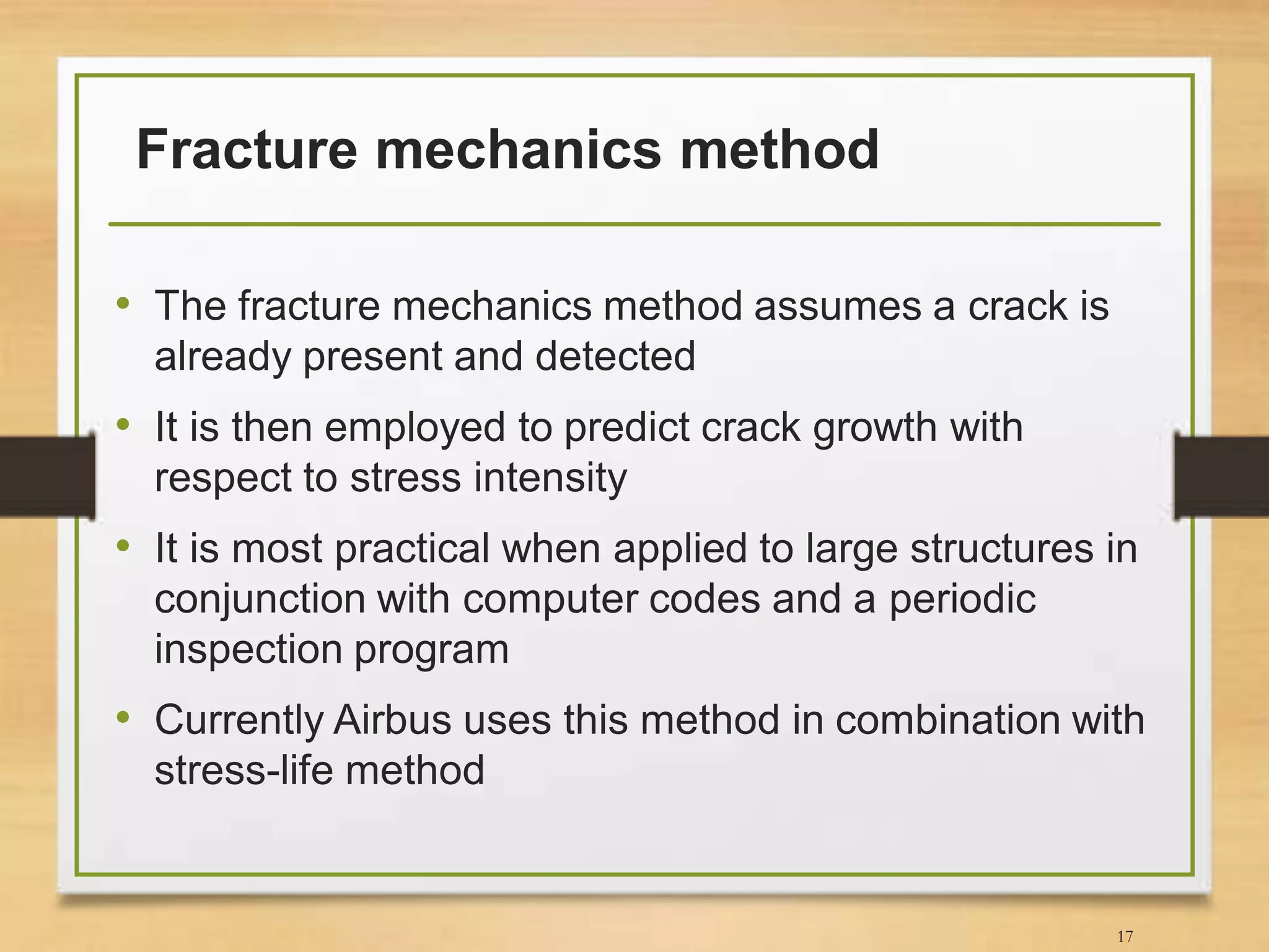 Fracture mechanics method

• The fracture mechanics method assumes a crack is already present and detected
• It is then employed to predict crack growth with respect to stress intensity
• It is most practical when applied to large structures in conjunction with computer codes and a periodic inspection program
• Currently Airbus uses this method in combination with stress-life method

17